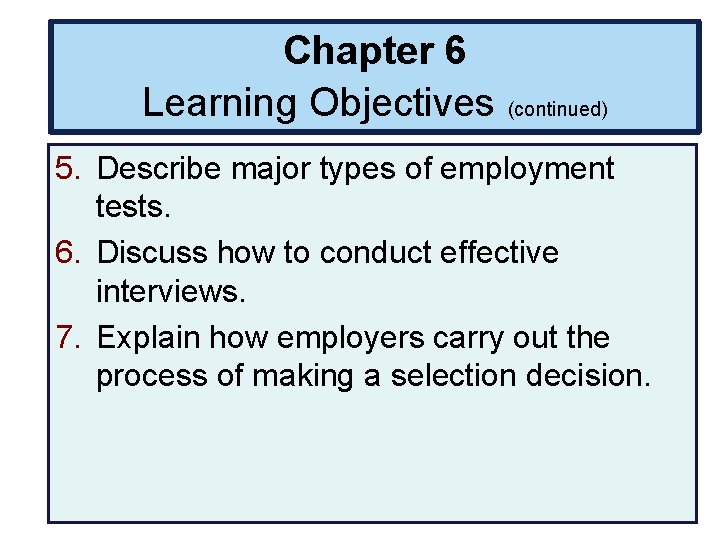 Chapter 6
Learning Objectives (continued)

5. Describe major types of employment tests.
6. Discuss how to conduct effective interviews.
7. Explain how employers carry out the process of making a selection decision.